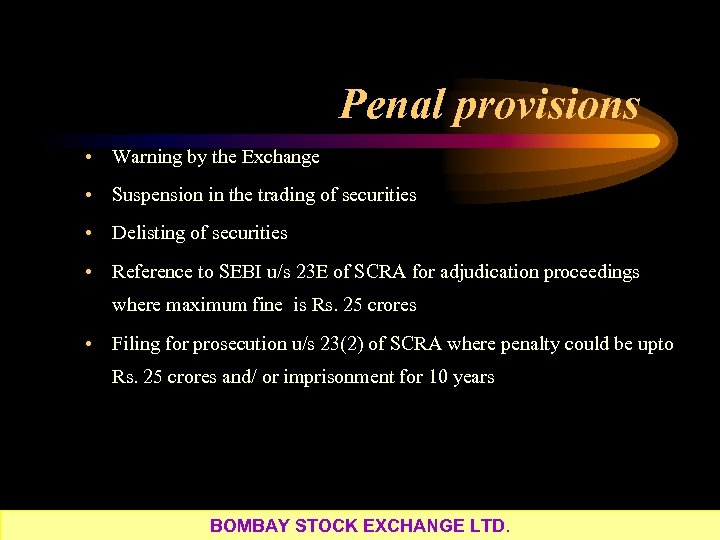 Penal provisions

• Warning by the Exchange

• Suspension in the trading of securities

• Delisting of securities

• Reference to SEBI u/s 23E of SCRA for adjudication proceedings where maximum fine is Rs. 25 crores

• Filing for prosecution u/s 23(2) of SCRA where penalty could be upto Rs. 25 crores and/ or imprisonment for 10 years

BOMBAY STOCK EXCHANGE LTD.